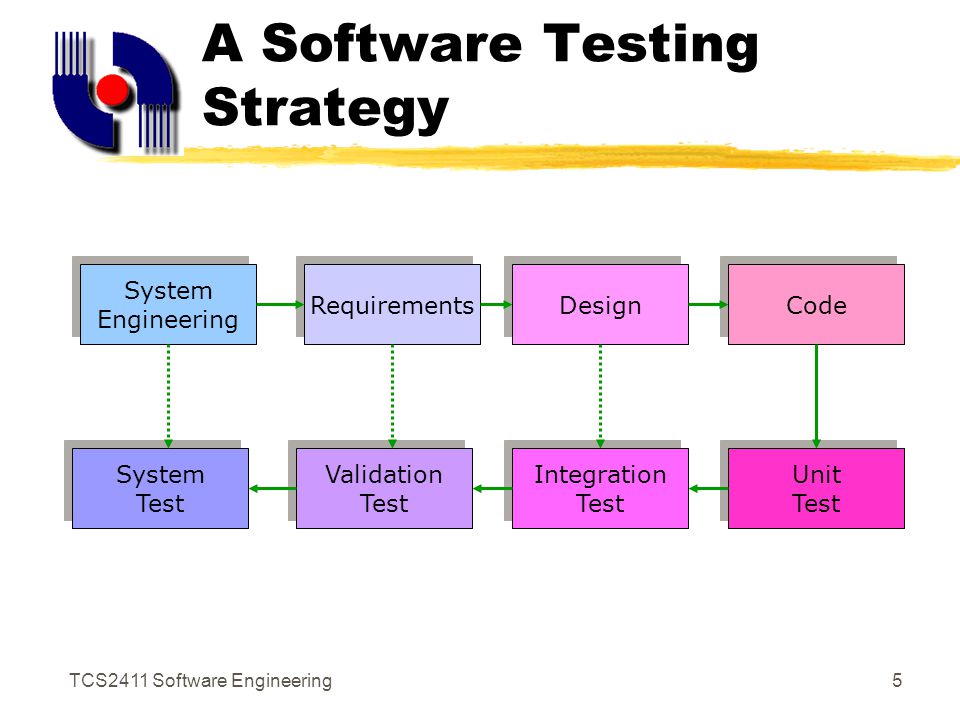 A Software Testing Strategy

System Engineering

Requirements

Design

Code

System Test

Validation Test

Integration Test

Unit Test

TCS2411 Software Engineering

5